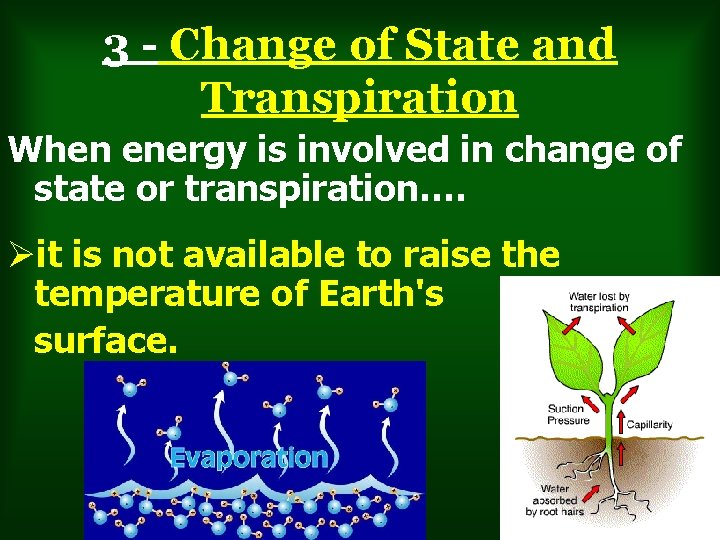 3 - Change of State and Transpiration

When energy is involved in change of state or transpiration....

➢it is not available to raise the temperature of Earth's surface.

Evaporation

Water lost by transpiration

Suction Pressure

Capillarity

Water absorbed by root hairs